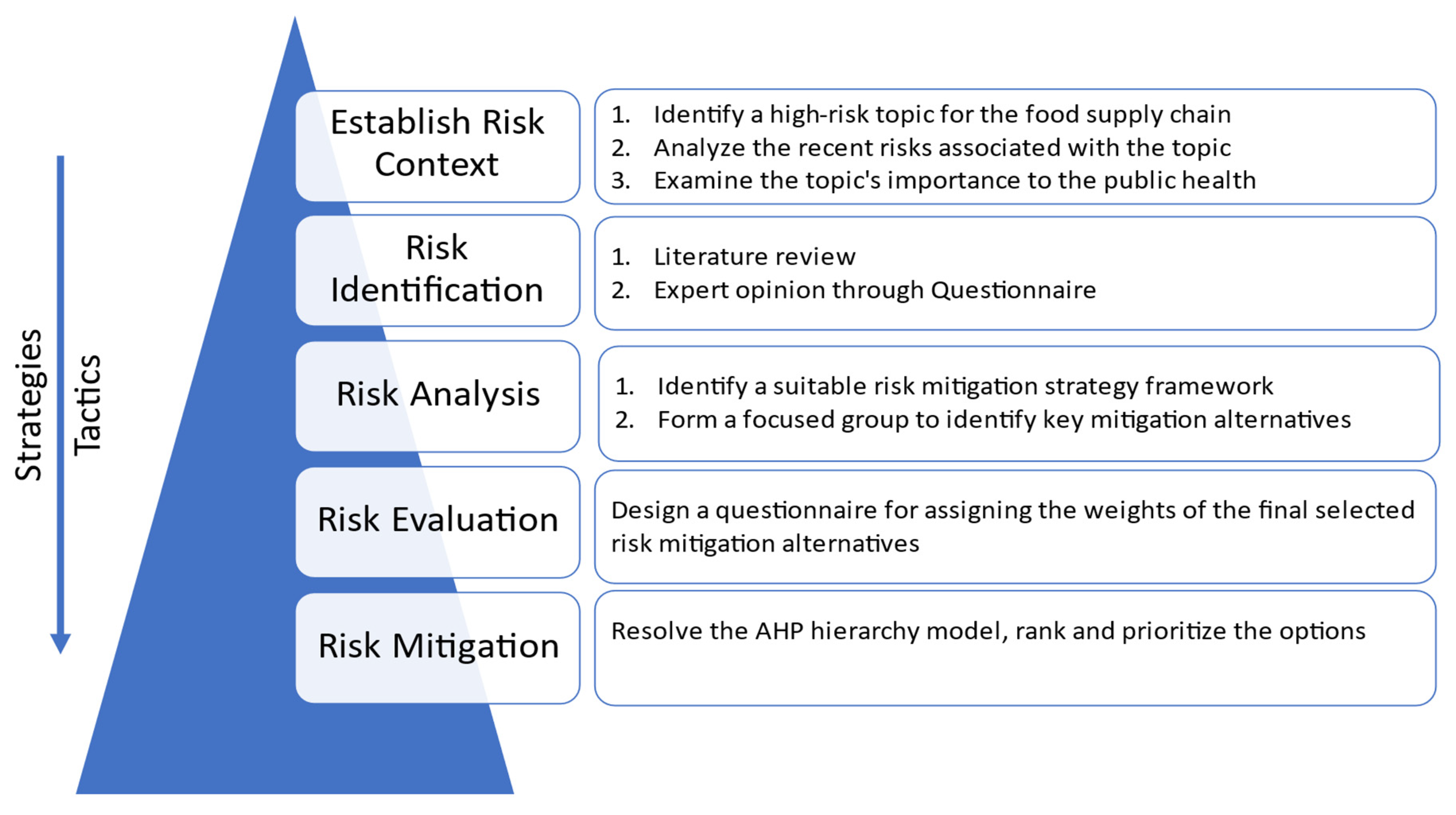 Strategies

Tactics

Establish Risk Context

1. Identify a high-risk topic for the food supply chain
2. Analyze the recent risks associated with the topic
3. Examine the topic's importance to the public health

Risk Identification

1. Literature review
2. Expert opinion through Questionnaire

Risk Analysis

1. Identify a suitable risk mitigation strategy framework
2. Form a focused group to identify key mitigation alternatives

Risk Evaluation

Design a questionnaire for assigning the weights of the final selected risk mitigation alternatives

Risk Mitigation

Resolve the AHP hierarchy model, rank and prioritize the options